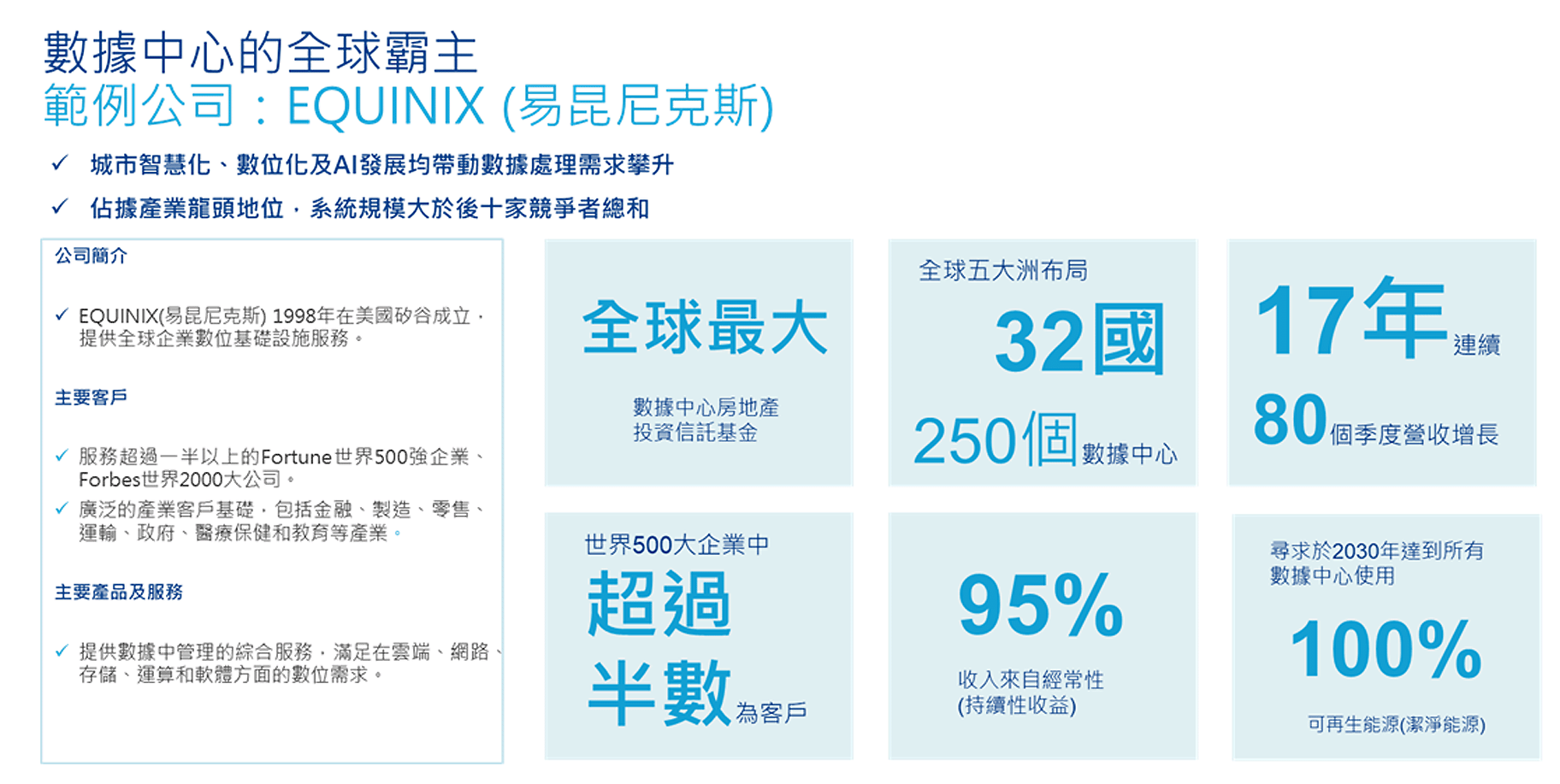 數據中心的全球霸主
範例公司：EQUINIX (易昆尼克斯)

✓ 城市智慧化、數位化及AI發展均帶動數據處理需求攀升

✓ 佔據產業龍頭地位，系統規模大於後十家競爭者總和

公司簡介

✓ EQUINIX(易昆尼克斯) 1998年在美國矽谷成立，提供全球企業數位基礎設施服務。

主要客戶

✓ 服務超過一半以上的Fortune世界500強企業、Forbes世界2000大公司。

✓ 廣泛的產業客戶基礎，包括金融、製造、零售、運輸、政府、醫療保健和教育等產業。

主要產品及服務

✓ 提供數據中管理的綜合服務，滿足在雲端、網路、存儲、運算和軟體方面的數位需求。

全球最大

數據中心房地產投資信託基金

全球五大洲布局

32國

250個數據中心

17年連續

80個季度營收增長

世界500大企業中

超過半數為客戶

95%

收入來自經常性(持續性收益)

尋求於2030年達到所有數據中心使用

100%

可再生能源(潔淨能源)